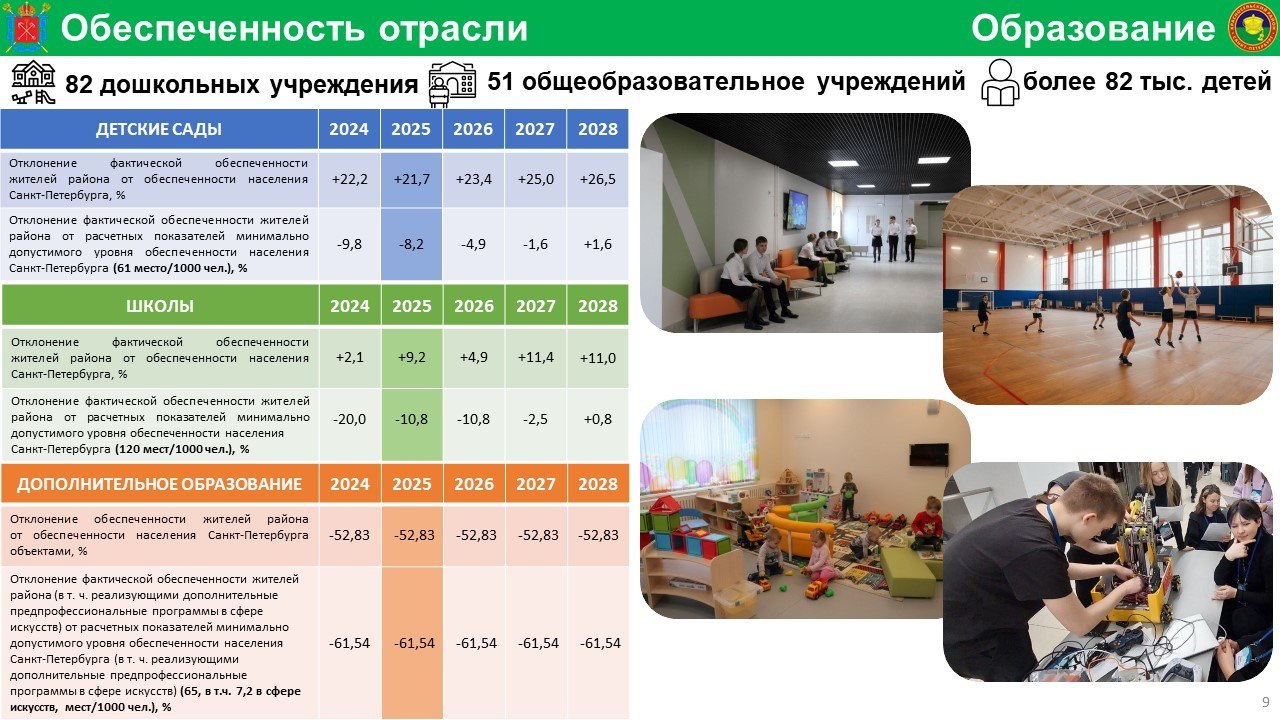 Обеспеченность отрасли

Образование

82 дошкольных учреждения

51 общеобразовательное учреждений

более 82 тыс. детей

| ДЕТСКИЕ САДЫ | 2024 | 2025 | 2026 | 2027 | 2028 |
|---|---|---|---|---|---|
| Отклонение фактической обеспеченности жителей района от обеспеченности населения Санкт-Петербурга, % | +22,2 | +21,7 | +23,4 | +25,0 | +26,5 |
| Отклонение фактической обеспеченности жителей района от расчетных показателей минимально допустимого уровня обеспеченности населения Санкт-Петербурга (61 место/1000 чел.), % | -9,8 | -8,2 | -4,9 | -1,6 | +1,6 |

| ШКОЛЫ | 2024 | 2025 | 2026 | 2027 | 2028 |
|---|---|---|---|---|---|
| Отклонение фактической обеспеченности жителей района от обеспеченности населения Санкт-Петербурга, % | +2,1 | +9,2 | +4,9 | +11,4 | +11,0 |
| Отклонение фактической обеспеченности жителей района от расчетных показателей минимально допустимого уровня обеспеченности населения Санкт-Петербурга (120 мест/1000 чел.), % | -20,0 | -10,8 | -10,8 | -2,5 | +0,8 |

| ДОПОЛНИТЕЛЬНОЕ ОБРАЗОВАНИЕ | 2024 | 2025 | 2026 | 2027 | 2028 |
|---|---|---|---|---|---|
| Отклонение обеспеченности жителей района от обеспеченности населения Санкт-Петербурга объектами, % | -52,83 | -52,83 | -52,83 | -52,83 | -52,83 |
| Отклонение фактической обеспеченности жителей района (в т. ч. реализующими дополнительные предпрофессиональные программы в сфере искусств) от расчетных показателей минимально допустимого уровня обеспеченности населения Санкт-Петербурга (в т. ч. реализующими дополнительные предпрофессиональные программы в сфере искусств) (65, в т.ч. 7,2 в сфере искусств, мест/1000 чел.), % | -61,54 | -61,54 | -61,54 | -61,54 | -61,54 |

9